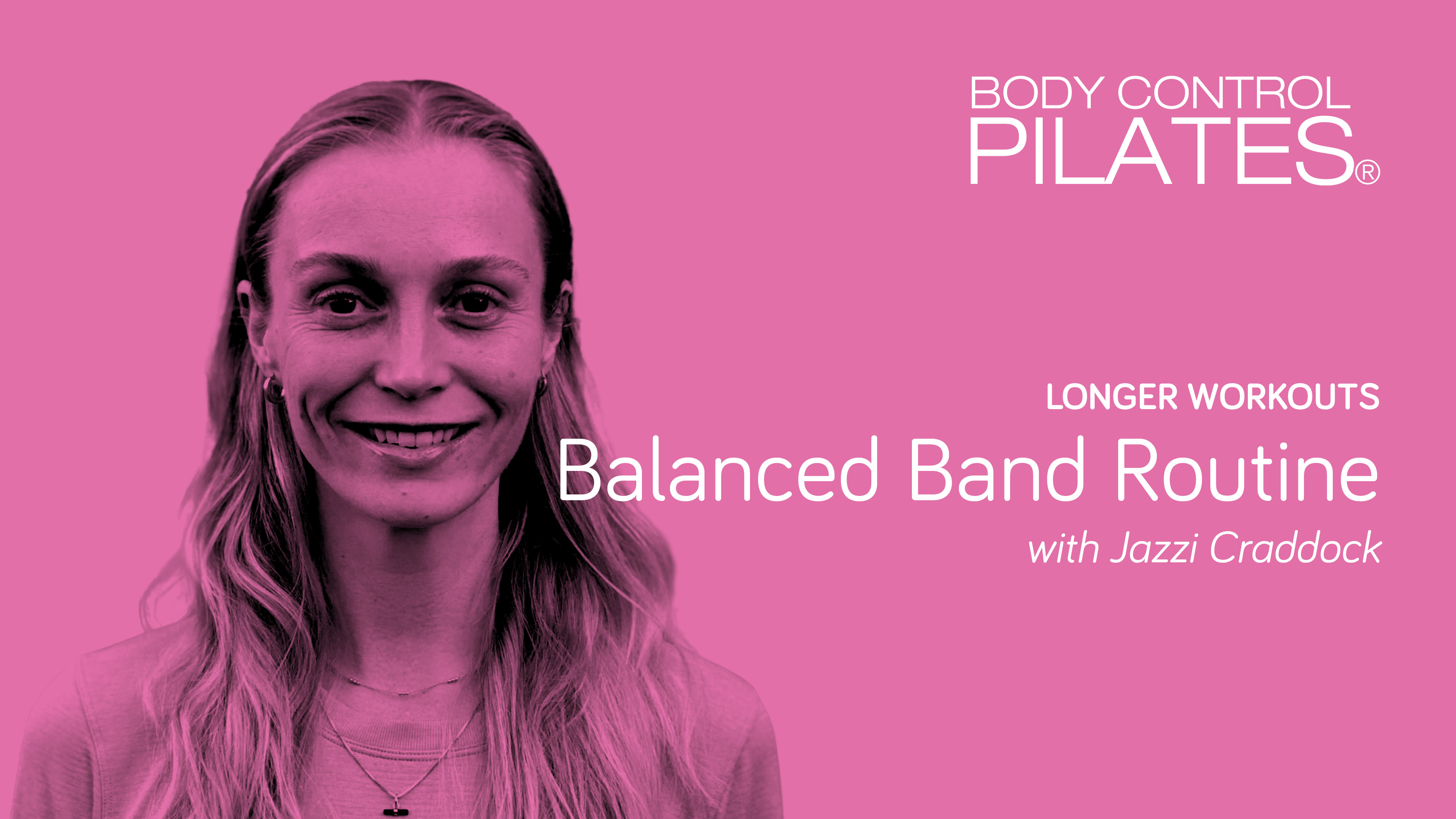 BODY CONTROL
PILATES®

LONGER WORKOUTS
Balanced Band Routine
with Jazzi Craddock